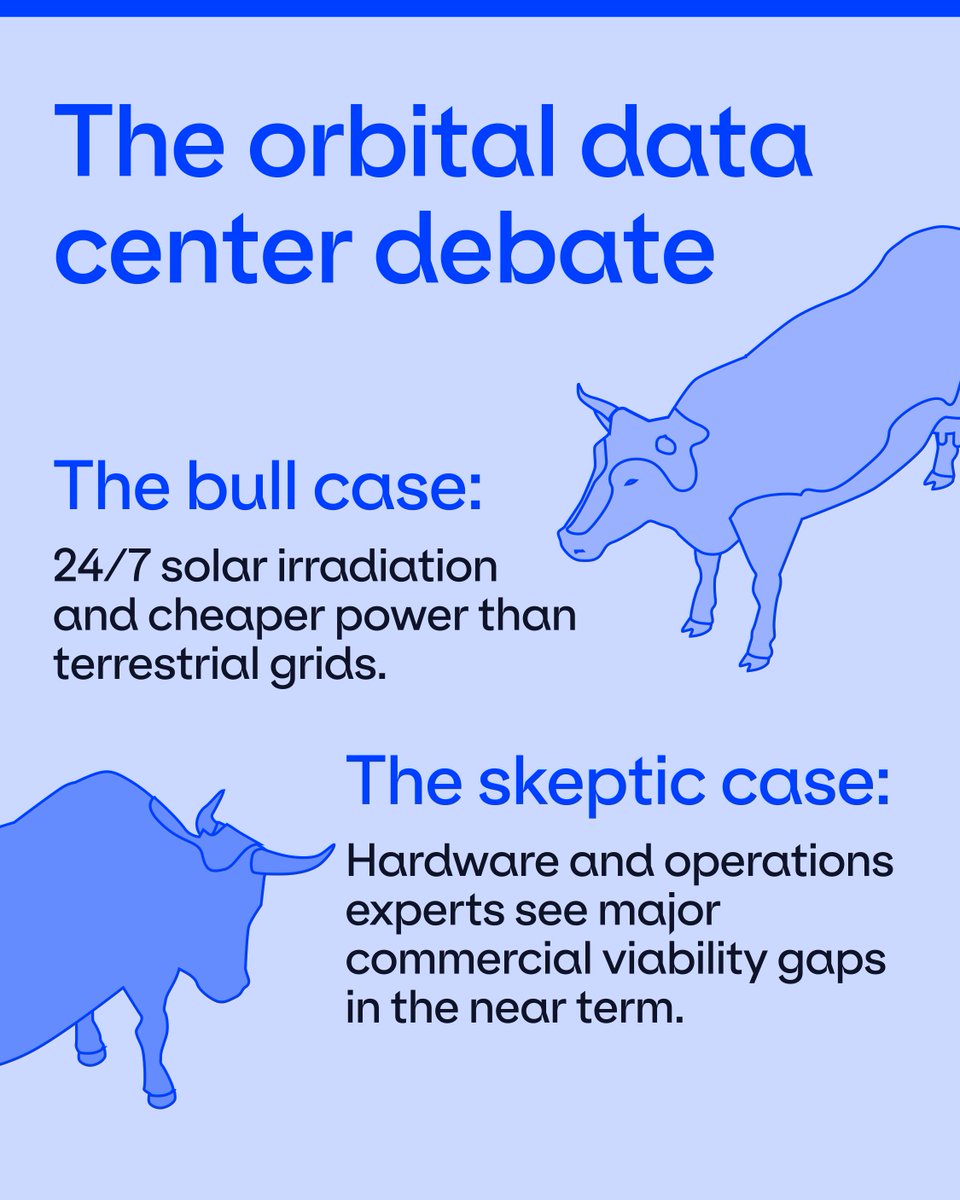 The orbital data center debate

The bull case:

24/7 solar irradiation and cheaper power than terrestrial grids.

The skeptic case:

Hardware and operations experts see major commercial viability gaps in the near term.